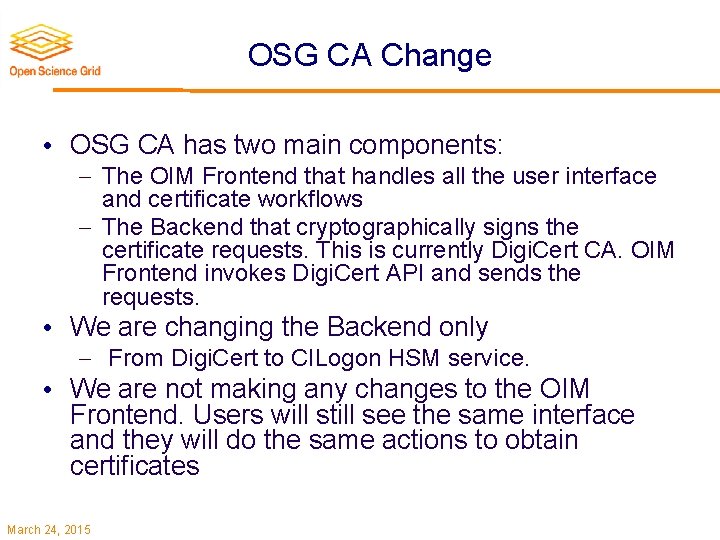 Open Science Grid

OSG CA Change

• OSG CA has two main components:
– The OIM Frontend that handles all the user interface and certificate workflows
– The Backend that cryptographically signs the certificate requests. This is currently DigiCert CA. OIM Frontend invokes DigiCert API and sends the requests.
• We are changing the Backend only
– From DigiCert to CILogon HSM service.
• We are not making any changes to the OIM Frontend. Users will still see the same interface and they will do the same actions to obtain certificates

March 24, 2015